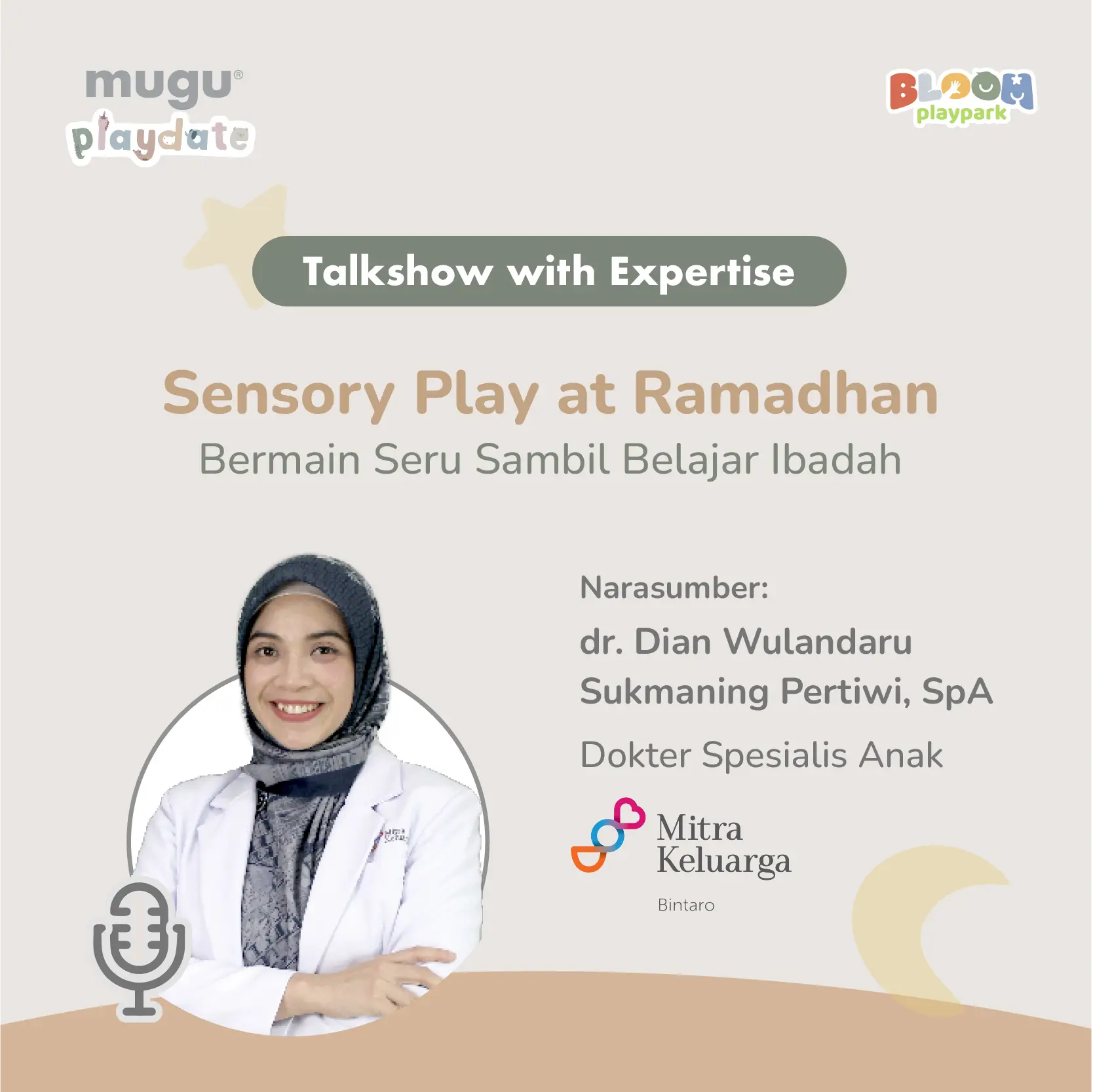 mugu®
playdate

BLOOM
playpark

Talkshow with Expertise

Sensory Play at Ramadhan
Bermain Seru Sambil Belajar Ibadah

Narasumber:
dr. Dian Wulandaru Sukmaning Pertiwi, SpA
Dokter Spesialis Anak

Mitra Keluarga
Bintaro